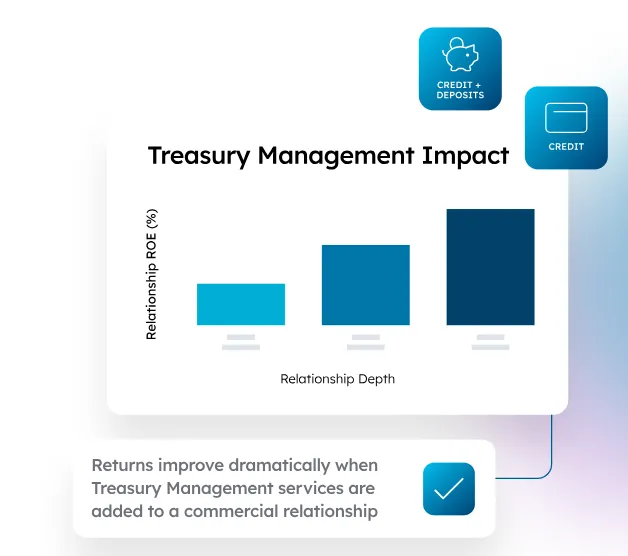 CREDIT + DEPOSITS

CREDIT

Treasury Management Impact

Relationship ROE (%)

Relationship Depth

Returns improve dramatically when Treasury Management services are added to a commercial relationship